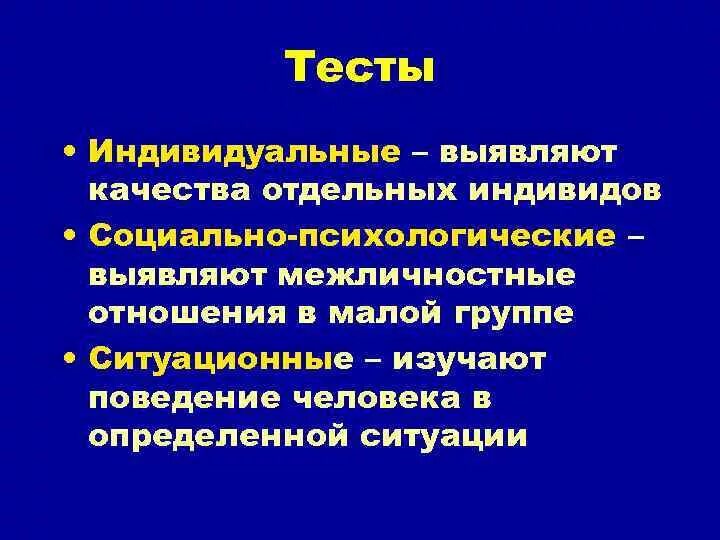 Тесты

• Индивидуальные – выявляют качества отдельных индивидов

• Социально-психологические – выявляют межличностные отношения в малой группе

• Ситуационные – изучают поведение человека в определенной ситуации